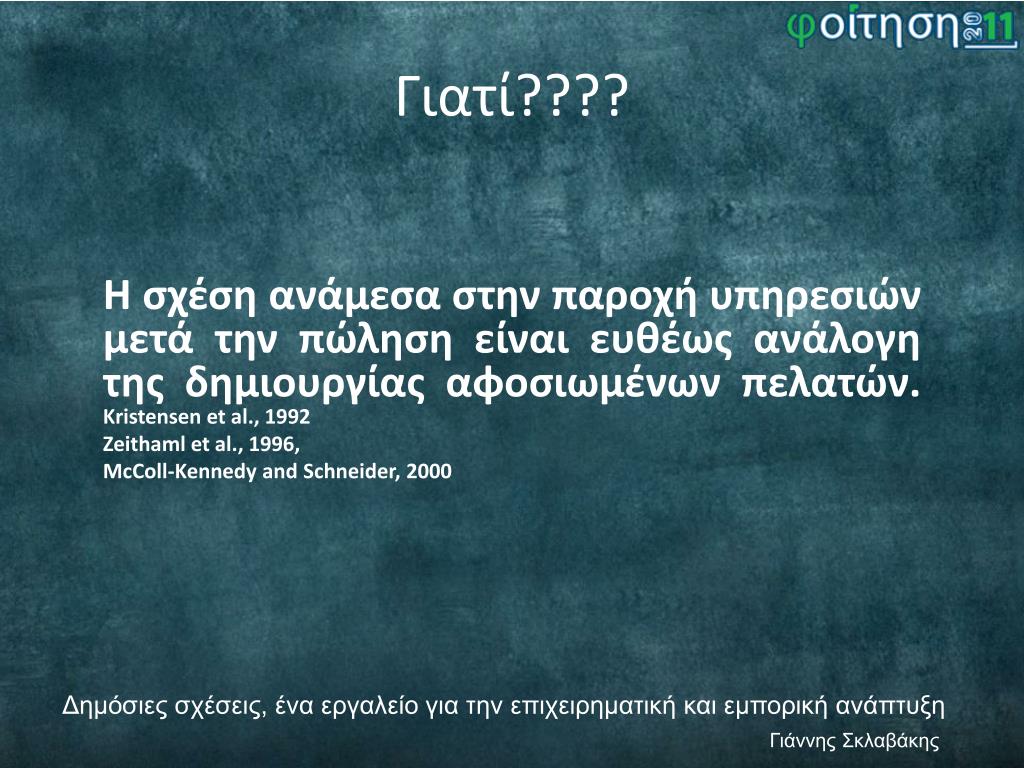 φοίτηση 2011

Γιατί????

Η σχέση ανάμεσα στην παροχή υπηρεσιών μετά την πώληση είναι ευθέως ανάλογη της δημιουργίας αφοσιωμένων πελατών.
Kristensen et al., 1992
Zeithaml et al., 1996,
McColl-Kennedy and Schneider, 2000

Δημόσιες σχέσεις, ένα εργαλείο για την επιχειρηματική και εμπορική ανάπτυξη
Γιάννης Σκλαβάκης